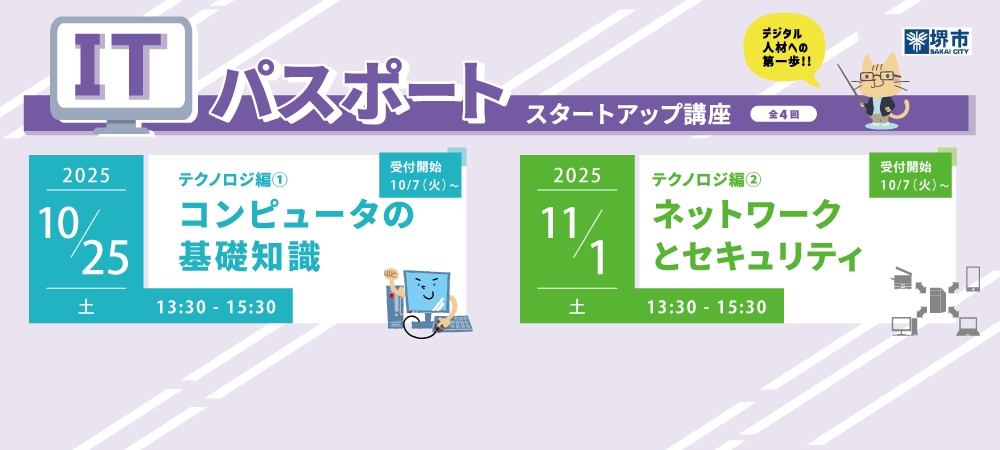 IT パスポート スタートアップ講座 全4回

デジタル人材への第一歩!!

堺市 SAKAI CITY

2025
10/25
土

テクノロジ編①
コンピュータの基礎知識

受付開始 10/7（火）～

13:30 - 15:30

2025
11/1
土

テクノロジ編②
ネットワークとセキュリティ

受付開始 10/7（火）～

13:30 - 15:30